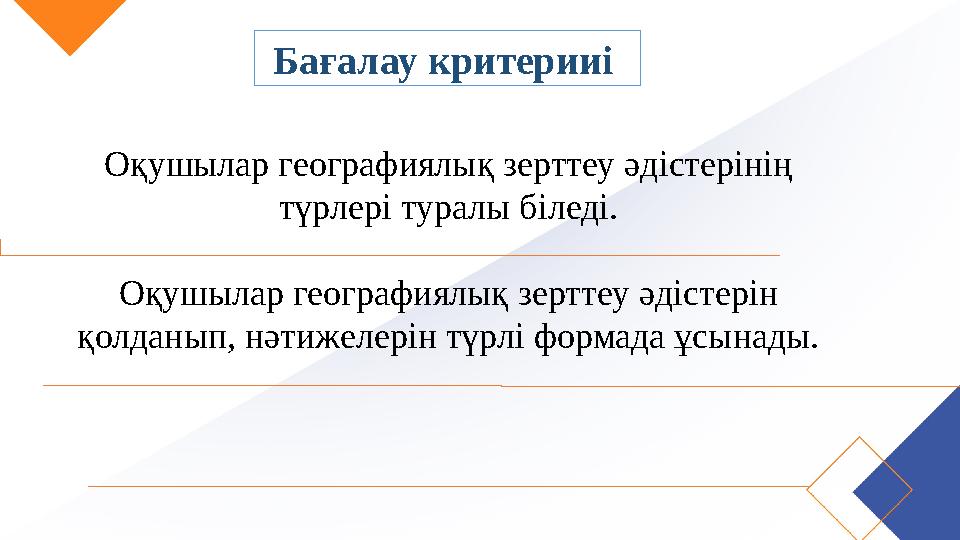 Бағалау критерииі

Оқушылар географиялық зерттеу әдістерінің түрлері туралы біледі.

Оқушылар географиялық зерттеу әдістерін қолданып, нәтижелерін түрлі формада ұсынады.